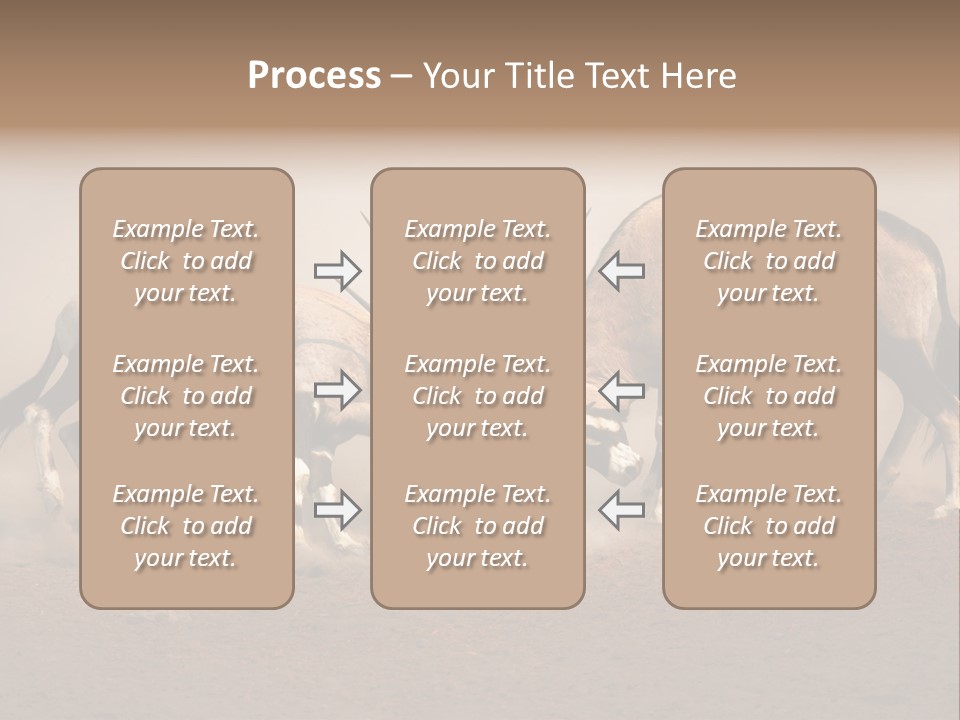 Process – Your Title Text Here

Example Text. Click to add your text.

Example Text. Click to add your text.

Example Text. Click to add your text.

Example Text. Click to add your text.

Example Text. Click to add your text.

Example Text. Click to add your text.

Example Text. Click to add your text.

Example Text. Click to add your text.

Example Text. Click to add your text.